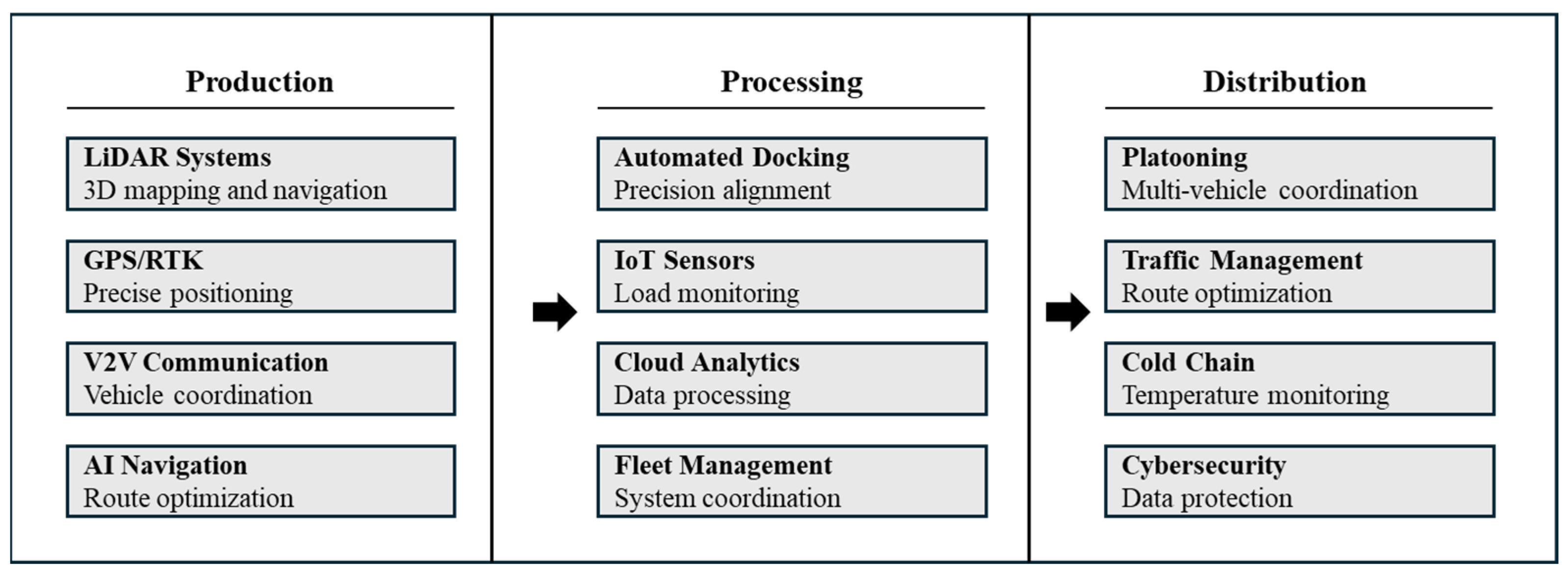 Production

LiDAR Systems
3D mapping and navigation

GPS/RTK
Precise positioning

V2V Communication
Vehicle coordination

AI Navigation
Route optimization

Processing

Automated Docking
Precision alignment

IoT Sensors
Load monitoring

Cloud Analytics
Data processing

Fleet Management
System coordination

Distribution

Platooning
Multi-vehicle coordination

Traffic Management
Route optimization

Cold Chain
Temperature monitoring

Cybersecurity
Data protection